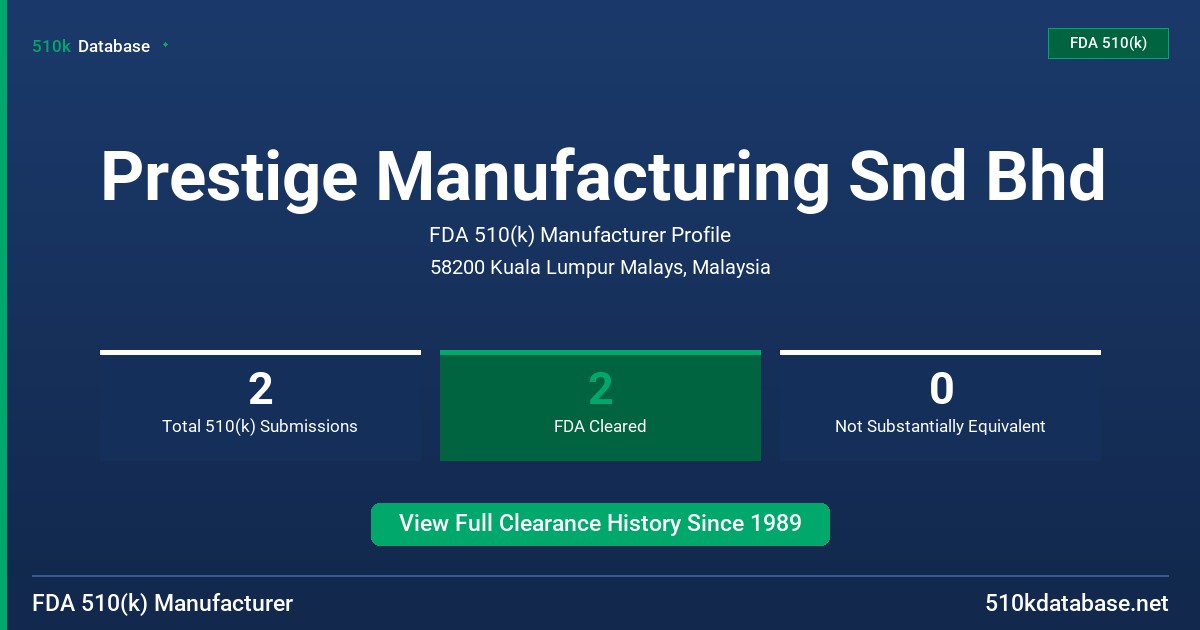 510k Database

FDA 510(k)

Prestige Manufacturing Snd Bhd

FDA 510(k) Manufacturer Profile

58200 Kuala Lumpur Malays, Malaysia

2
Total 510(k) Submissions

2
FDA Cleared

0
Not Substantially Equivalent

View Full Clearance History Since 1989

FDA 510(k) Manufacturer

510kdatabase.net